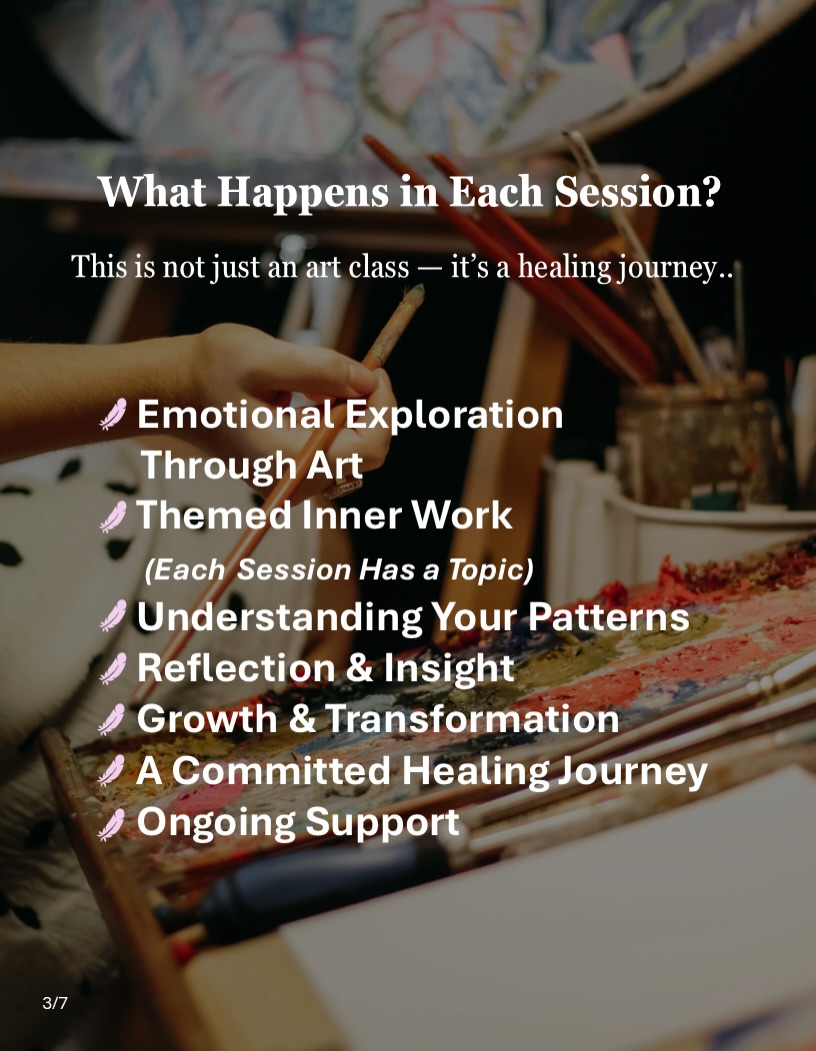 What Happens in Each Session?

This is not just an art class — it's a healing journey..

Emotional Exploration Through Art
Themed Inner Work
(Each Session Has a Topic)
Understanding Your Patterns
Reflection & Insight
Growth & Transformation
A Committed Healing Journey
Ongoing Support

3/7